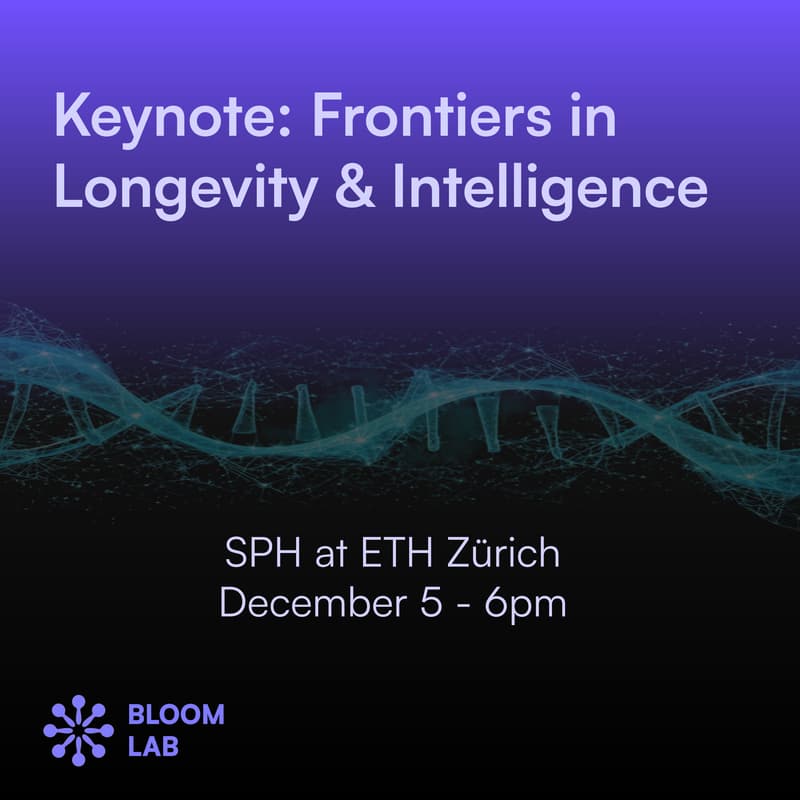 Keynote: Frontiers in Longevity & Intelligence

SPH at ETH Zürich
December 5 - 6pm

BLOOM
LAB